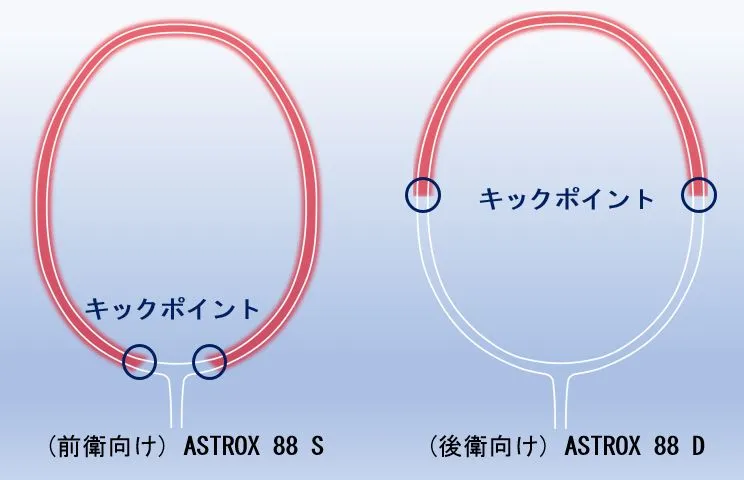 キックポイント

(前衛向け) ASTROX 88 S

キックポイント

(後衛向け) ASTROX 88 D